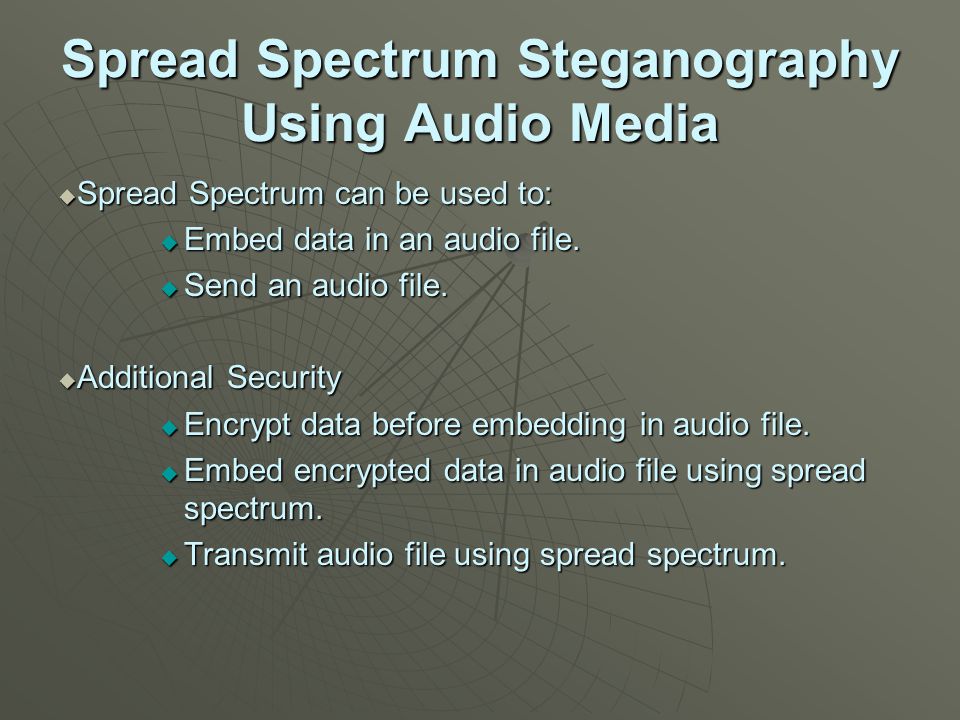 Spread Spectrum Steganography Using Audio Media

Spread Spectrum can be used to:
Embed data in an audio file.
Send an audio file.

Additional Security
Encrypt data before embedding in audio file.
Embed encrypted data in audio file using spread spectrum.
Transmit audio file using spread spectrum.